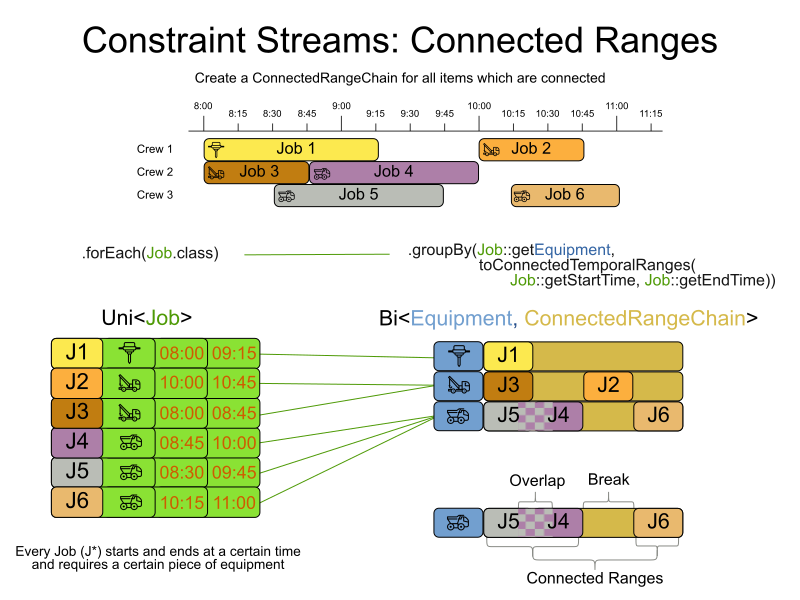 Constraint Streams: Connected Ranges

Create a ConnectedRangeChain for all items which are connected

8:00 8:15 8:30 8:45 9:00 9:15 9:30 9:45 10:00 10:15 10:30 10:45 11:00 11:15

Crew 1 Job 1 Job 2
Crew 2 Job 3 Job 4
Crew 3 Job 5 Job 6

.forEach(Job.class)

.groupBy(Job::getEquipment, toConnectedTemporalRanges( Job::getStartTime, Job::getEndTime))

Uni<Job>

| J1 | | 08:00 | 09:15 |
|---|---|---|---|
| J2 | | 10:00 | 10:45 |
| J3 | | 08:00 | 08:45 |
| J4 | | 08:45 | 10:00 |
| J5 | | 08:30 | 09:45 |
| J6 | | 10:15 | 11:00 |

Every Job (J*) starts and ends at a certain time and requires a certain piece of equipment

Bi<Equipment, ConnectedRangeChain>

J1
J3 J2
J5 J4 J6

Overlap Break

J5 J4 J6

Connected Ranges